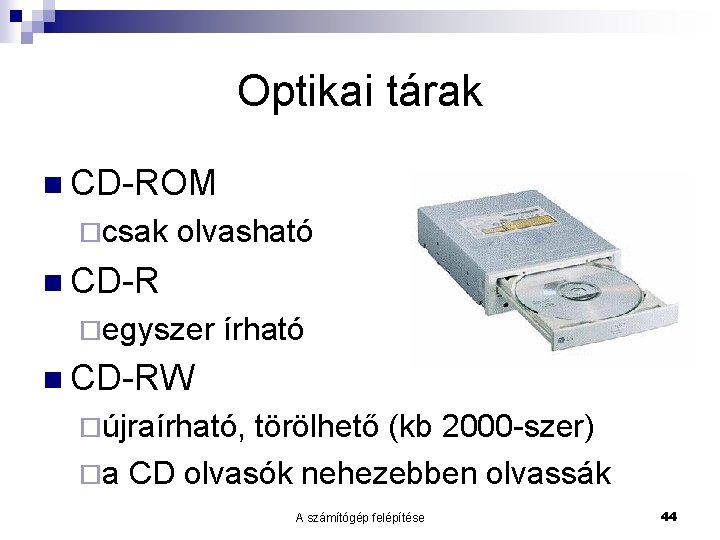 Optikai tárak

CD-ROM

csak olvasható

CD-R

egyszer írható

CD-RW

újraírható, törölhető (kb 2000-szer)

a CD olvasók nehezebben olvassák

A számítógép felépítése

44